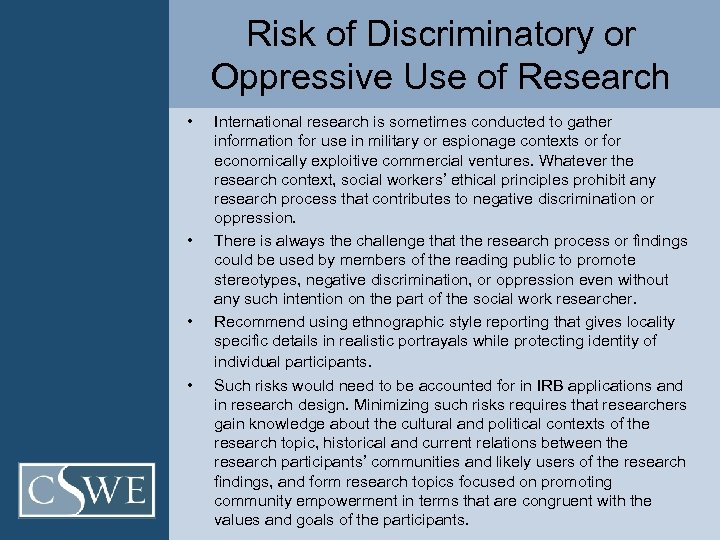 Risk of Discriminatory or Oppressive Use of Research

• International research is sometimes conducted to gather information for use in military or espionage contexts or for economically exploitive commercial ventures. Whatever the research context, social workers' ethical principles prohibit any research process that contributes to negative discrimination or oppression.

• There is always the challenge that the research process or findings could be used by members of the reading public to promote stereotypes, negative discrimination, or oppression even without any such intention on the part of the social work researcher.

• Recommend using ethnographic style reporting that gives locality specific details in realistic portrayals while protecting identity of individual participants.

• Such risks would need to be accounted for in IRB applications and in research design. Minimizing such risks requires that researchers gain knowledge about the cultural and political contexts of the research topic, historical and current relations between the research participants' communities and likely users of the research findings, and form research topics focused on promoting community empowerment in terms that are congruent with the values and goals of the participants.

CSWE